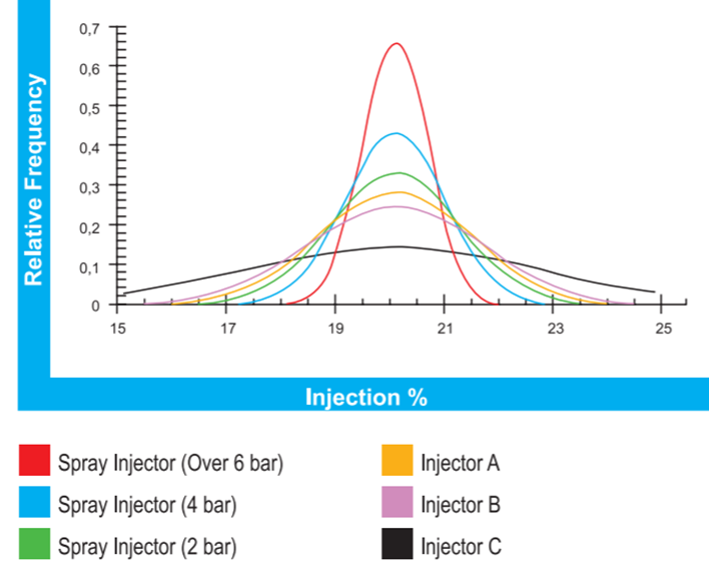 Relative Frequency

0,7
0,6
0,5
0,4
0,3
0,2
0,1
0

15
17
19
21
23
25

Injection %

Spray Injector (Over 6 bar)
Spray Injector (4 bar)
Spray Injector (2 bar)
Injector A
Injector B
Injector C